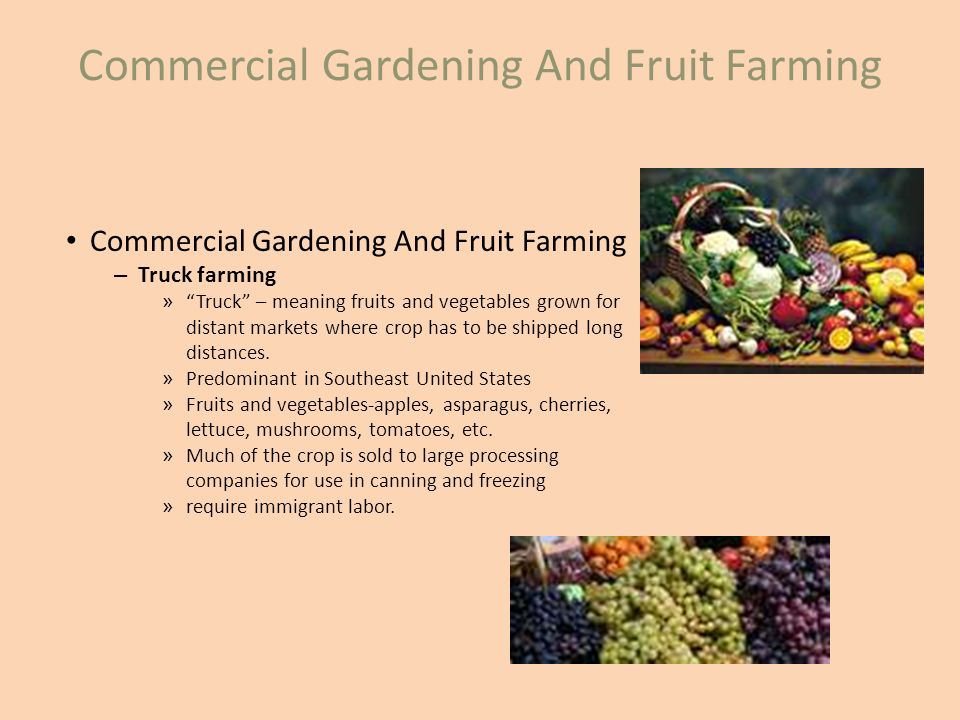 Commercial Gardening And Fruit Farming

• Commercial Gardening And Fruit Farming
– Truck farming
» “Truck” – meaning fruits and vegetables grown for distant markets where crop has to be shipped long distances.
» Predominant in Southeast United States
» Fruits and vegetables-apples, asparagus, cherries, lettuce, mushrooms, tomatoes, etc.
» Much of the crop is sold to large processing companies for use in canning and freezing
» require immigrant labor.